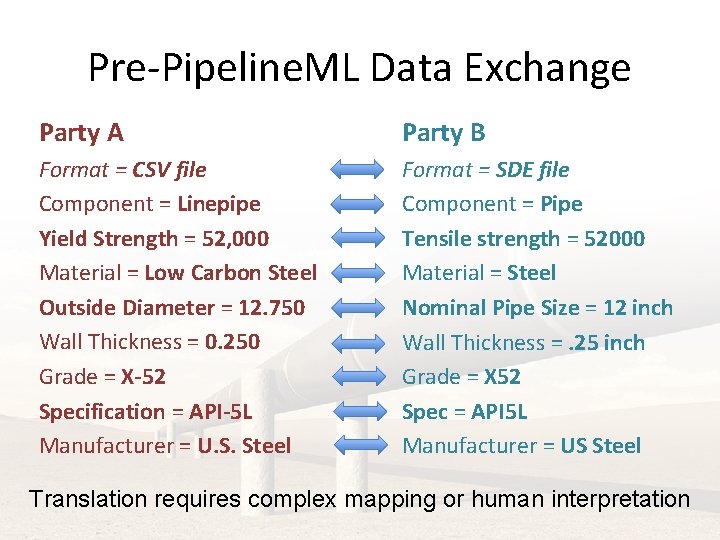 Pre-PipelineML Data Exchange

Party A
Format = CSV file
Component = Linepipe
Yield Strength = 52,000
Material = Low Carbon Steel
Outside Diameter = 12.750
Wall Thickness = 0.250
Grade = X-52
Specification = API-5L
Manufacturer = U.S. Steel

Party B
Format = SDE file
Component = Pipe
Tensile strength = 52000
Material = Steel
Nominal Pipe Size = 12 inch
Wall Thickness = .25 inch
Grade = X52
Spec = API5L
Manufacturer = US Steel

Translation requires complex mapping or human interpretation